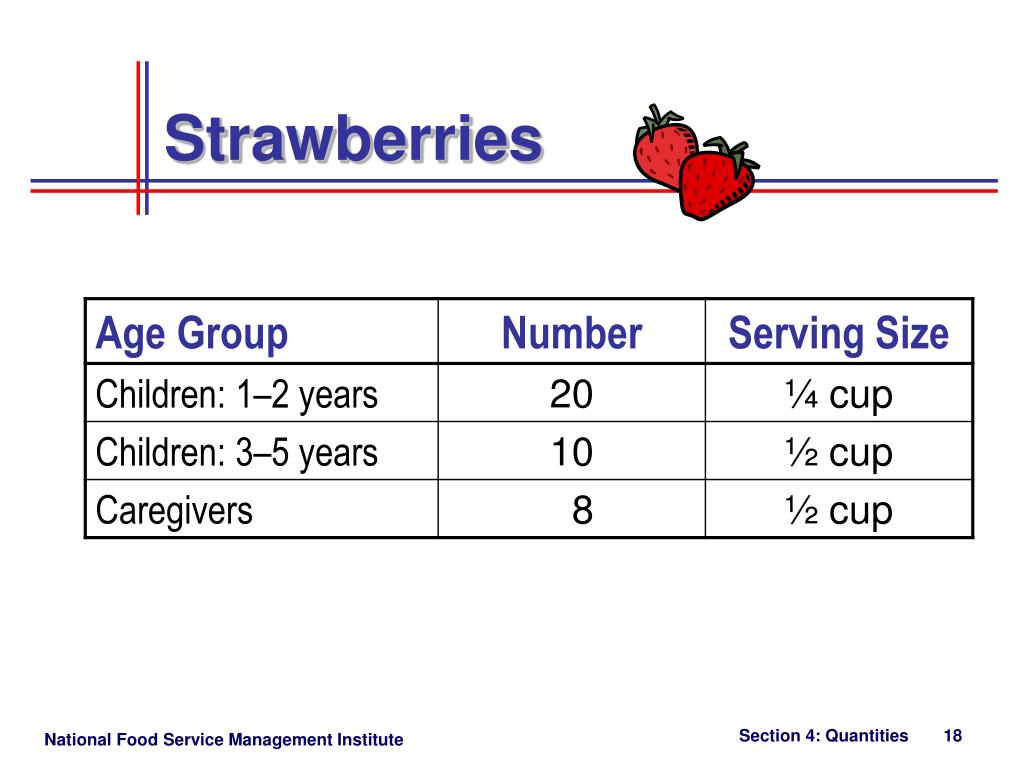 Strawberries

| Age Group | Number | Serving Size |
|---|---|---|
| Children: 1–2 years | 20 | ¼ cup |
| Children: 3–5 years | 10 | ½ cup |
| Caregivers | 8 | ½ cup |

National Food Service Management Institute

Section 4: Quantities 18